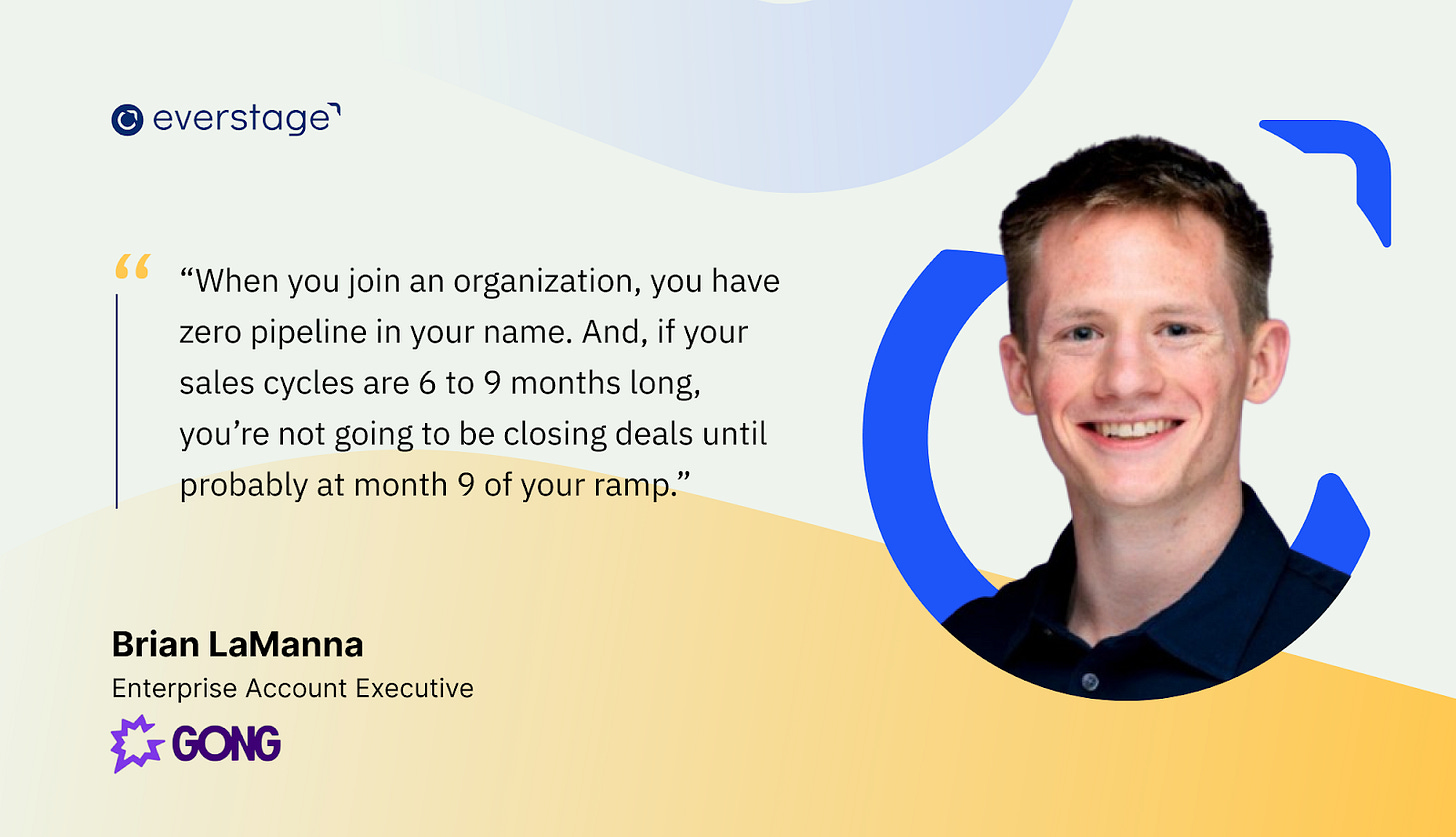 everstage

“When you join an organization, you have zero pipeline in your name. And, if your sales cycles are 6 to 9 months long, you’re not going to be closing deals until probably at month 9 of your ramp.”

Brian LaManna
Enterprise Account Executive
GONG